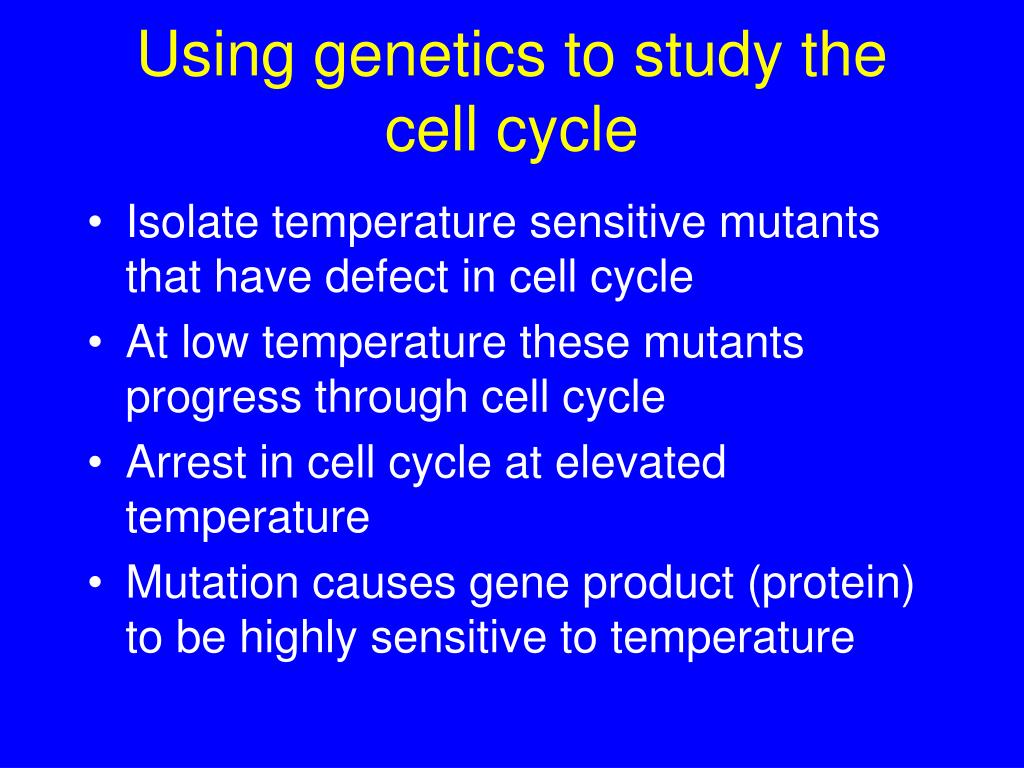 Using genetics to study the cell cycle

• Isolate temperature sensitive mutants that have defect in cell cycle
• At low temperature these mutants progress through cell cycle
• Arrest in cell cycle at elevated temperature
• Mutation causes gene product (protein) to be highly sensitive to temperature